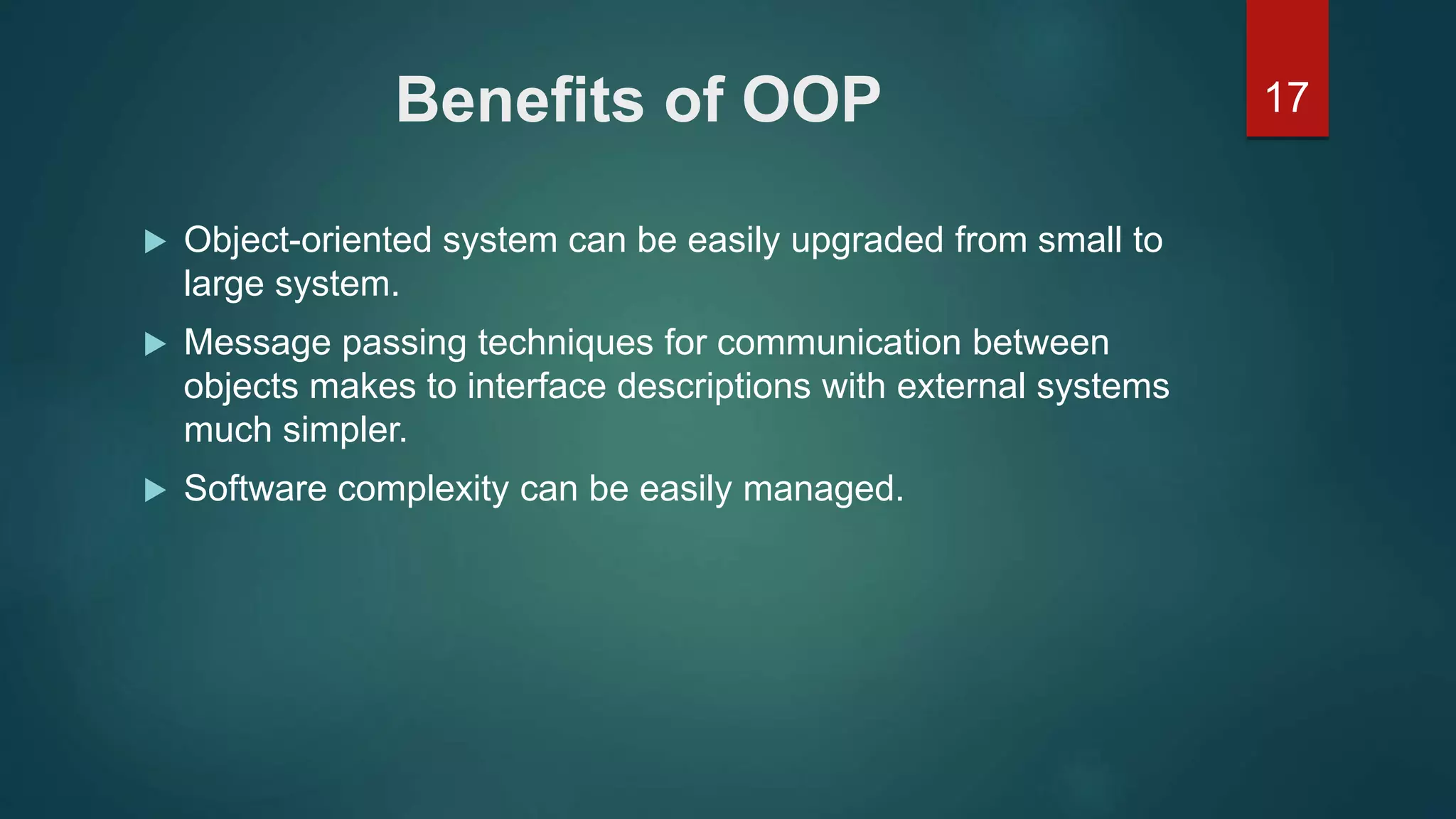 Benefits of OOP

17

▶ Object-oriented system can be easily upgraded from small to large system.

▶ Message passing techniques for communication between objects makes to interface descriptions with external systems much simpler.

▶ Software complexity can be easily managed.